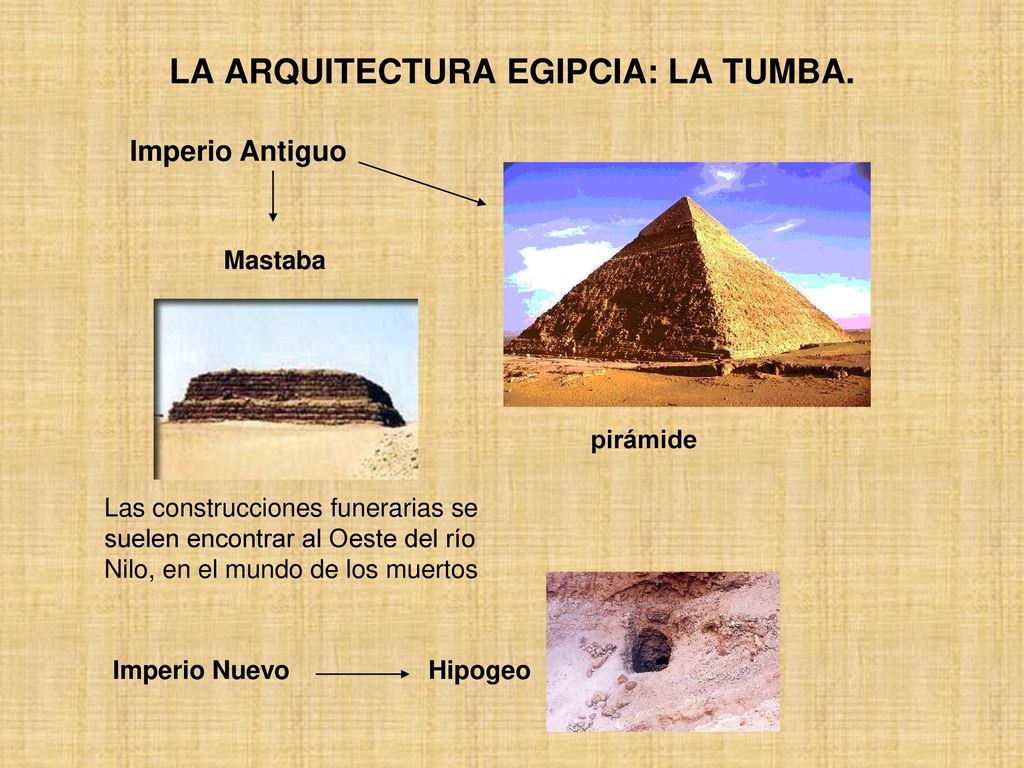 LA ARQUITECTURA EGIPCIA: LA TUMBA.

Imperio Antiguo

Mastaba

pirámide

Las construcciones funerarias se suelen encontrar al Oeste del río Nilo, en el mundo de los muertos

Imperio Nuevo

Hipogeo